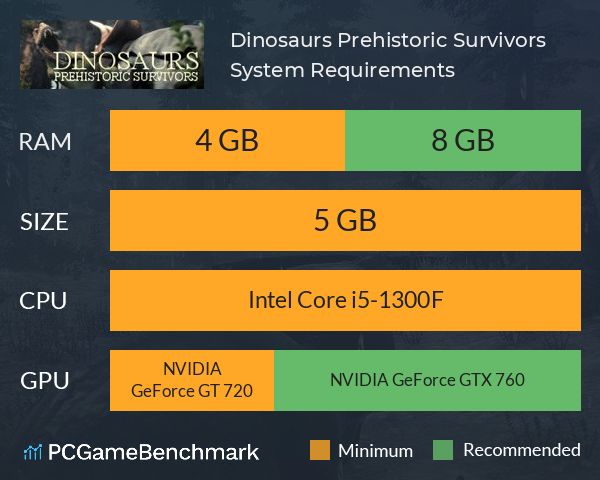 DINOSAURS
PREHISTORIC SURVIVORS

Dinosaurs Prehistoric Survivors System Requirements

RAM 4 GB 8 GB

SIZE 5 GB

CPU Intel Core i5-1300F

GPU NVIDIA GeForce GT 720 NVIDIA GeForce GTX 760

PCGameBenchmark

Minimum Recommended